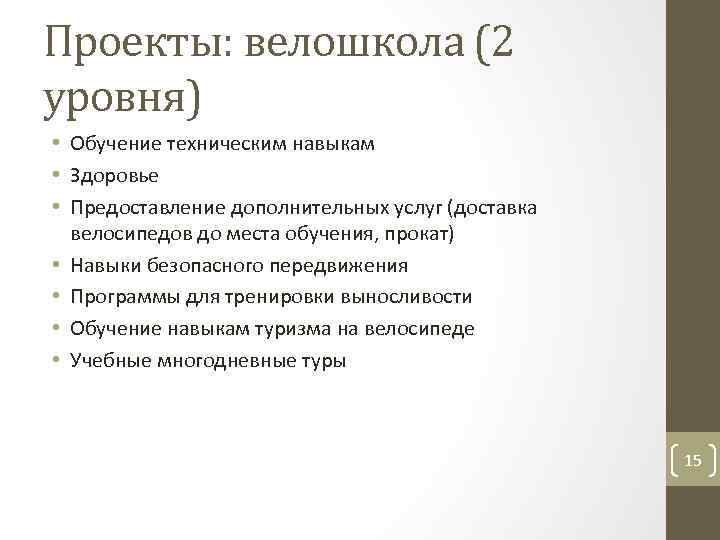 Проекты: велошкола (2 уровня)

• Обучение техническим навыкам
• Здоровье
• Предоставление дополнительных услуг (доставка велосипедов до места обучения, прокат)
• Навыки безопасного передвижения
• Программы для тренировки выносливости
• Обучение навыкам туризма на велосипеде
• Учебные многодневные туры

15